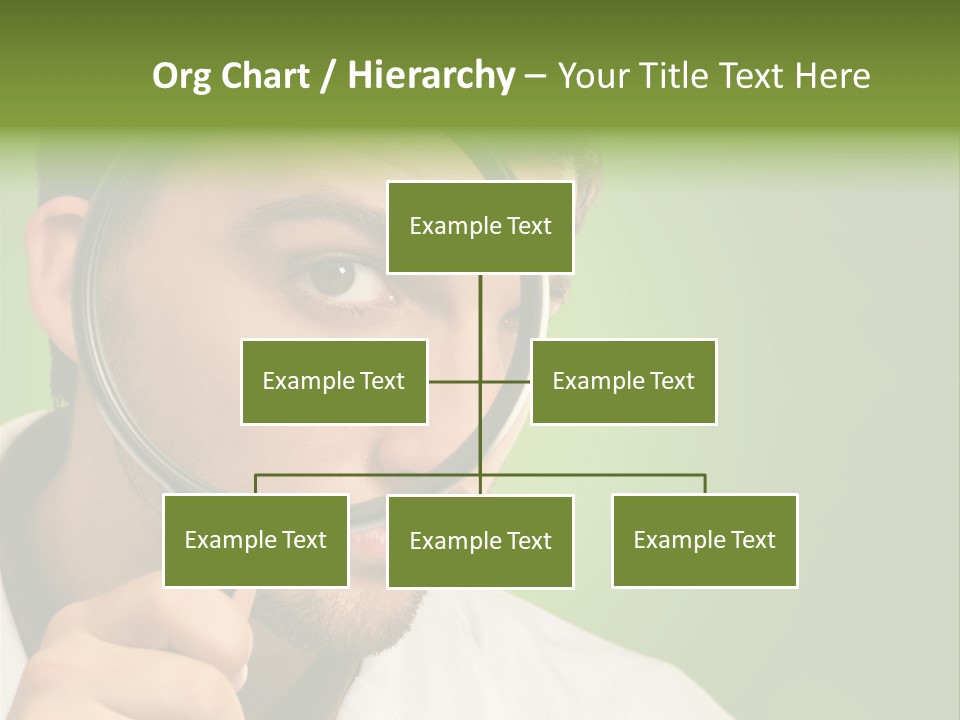 Org Chart / Hierarchy – Your Title Text Here

Example Text

Example Text

Example Text

Example Text

Example Text

Example Text